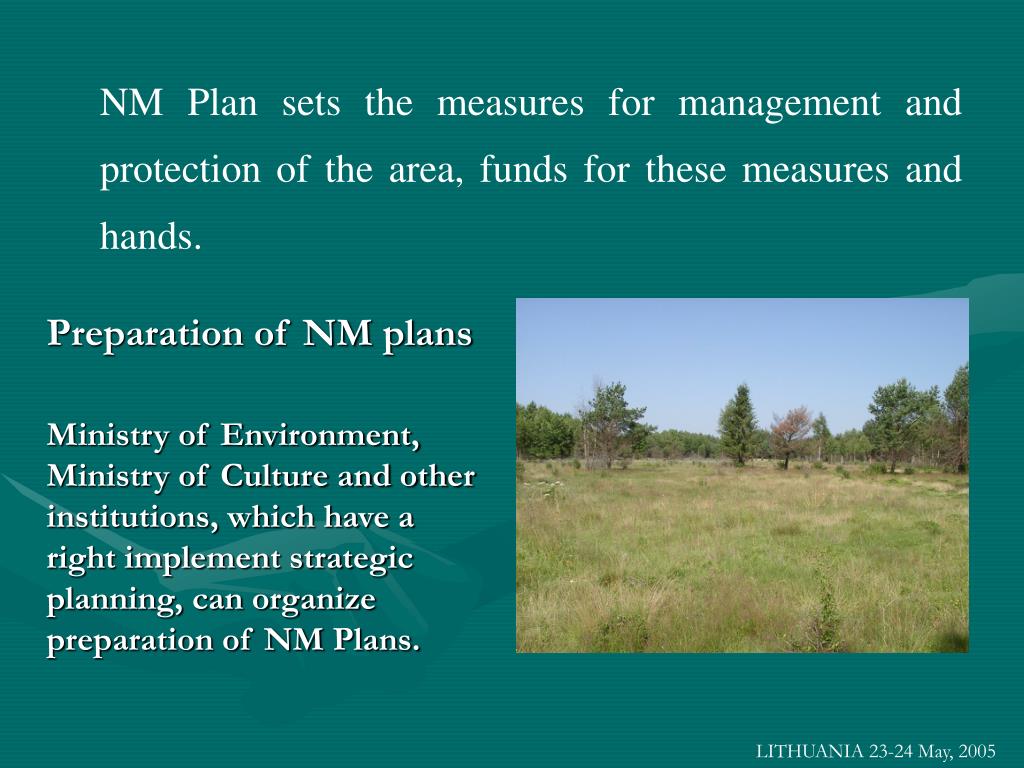 NM Plan sets the measures for management and protection of the area, funds for these measures and hands.

Preparation of NM plans

Ministry of Environment, Ministry of Culture and other institutions, which have a right implement strategic planning, can organize preparation of NM Plans.

LITHUANIA 23-24 May, 2005